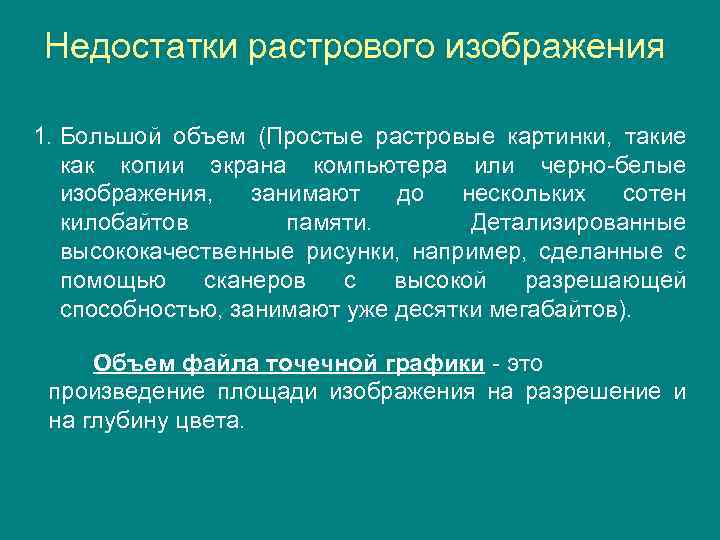 Недостатки растрового изображения

1. Большой объем (Простые растровые картинки, такие как копии экрана компьютера или черно-белые изображения, занимают до нескольких сотен килобайтов памяти. Детализированные высококачественные рисунки, например, сделанные с помощью сканеров с высокой разрешающей способностью, занимают уже десятки мегабайтов).

Объем файла точечной графики - это произведение площади изображения на разрешение и на глубину цвета.